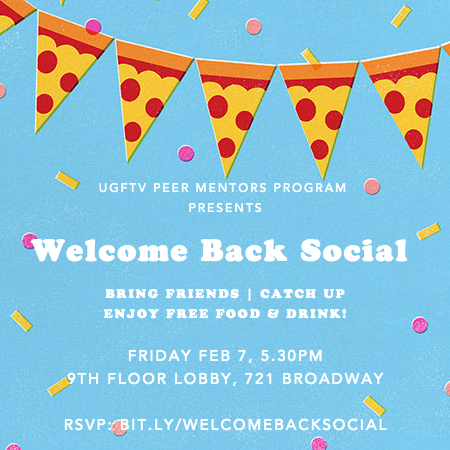 UGFTV PEER MENTORS PROGRAM PRESENTS

Welcome Back Social

BRING FRIENDS | CATCH UP
ENJOY FREE FOOD & DRINK!

FRIDAY FEB 7, 5.30PM
9TH FLOOR LOBBY, 721 BROADWAY

RSVP: BIT.LY/WELCOMEBACKSOCIAL